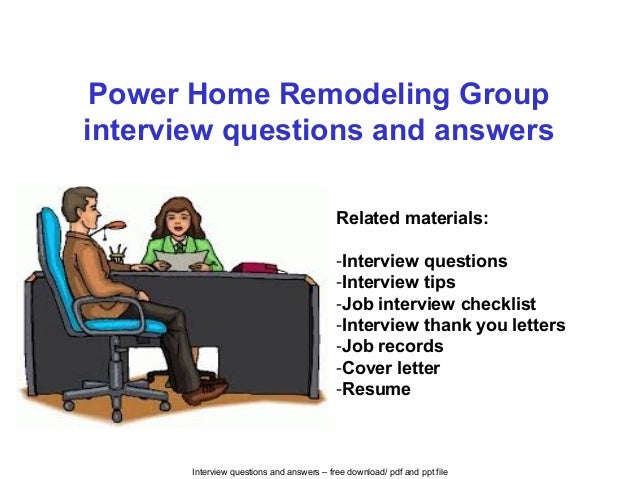 Power Home Remodeling Group interview questions and answers

Related materials:

-Interview questions
-Interview tips
-Job interview checklist
-Interview thank you letters
-Job records
-Cover letter
-Resume

Interview questions and answers – free download/ pdf and ppt file